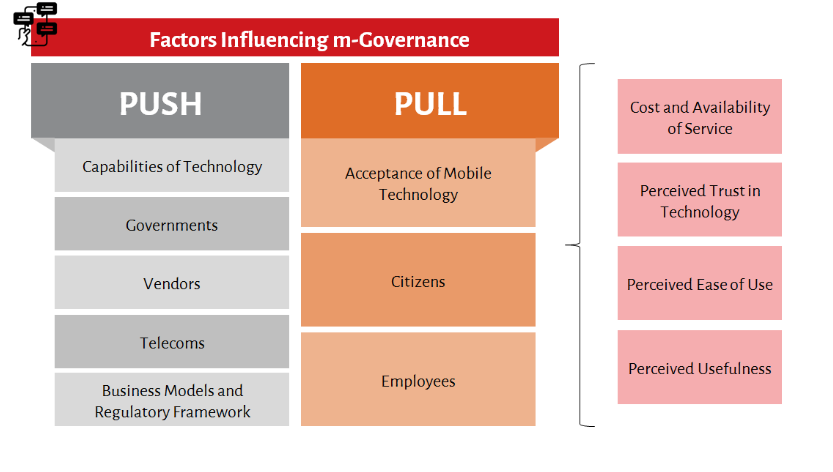 Factors Influencing m-Governance

PUSH

Capabilities of Technology

Governments

Vendors

Telecoms

Business Models and Regulatory Framework

PULL

Acceptance of Mobile Technology

Citizens

Employees

Cost and Availability of Service

Perceived Trust in Technology

Perceived Ease of Use

Perceived Usefulness